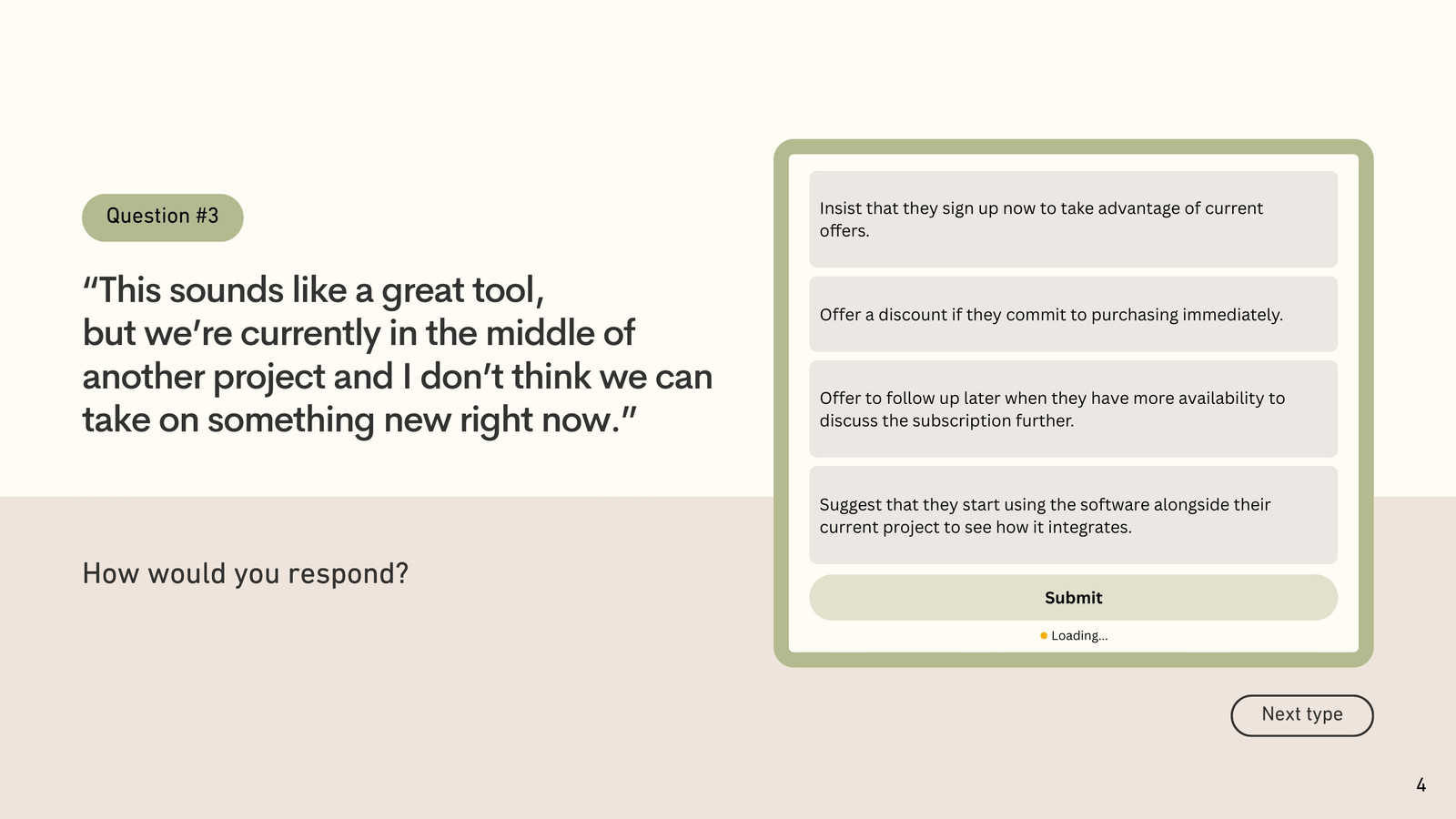 Question #3

“This sounds like a great tool, but we’re currently in the middle of another project and I don’t think we can take on something new right now.”

How would you respond?

Insist that they sign up now to take advantage of current offers.

Offer a discount if they commit to purchasing immediately.

Offer to follow up later when they have more availability to discuss the subscription further.

Suggest that they start using the software alongside their current project to see how it integrates.

Submit

Loading...

Next type

4